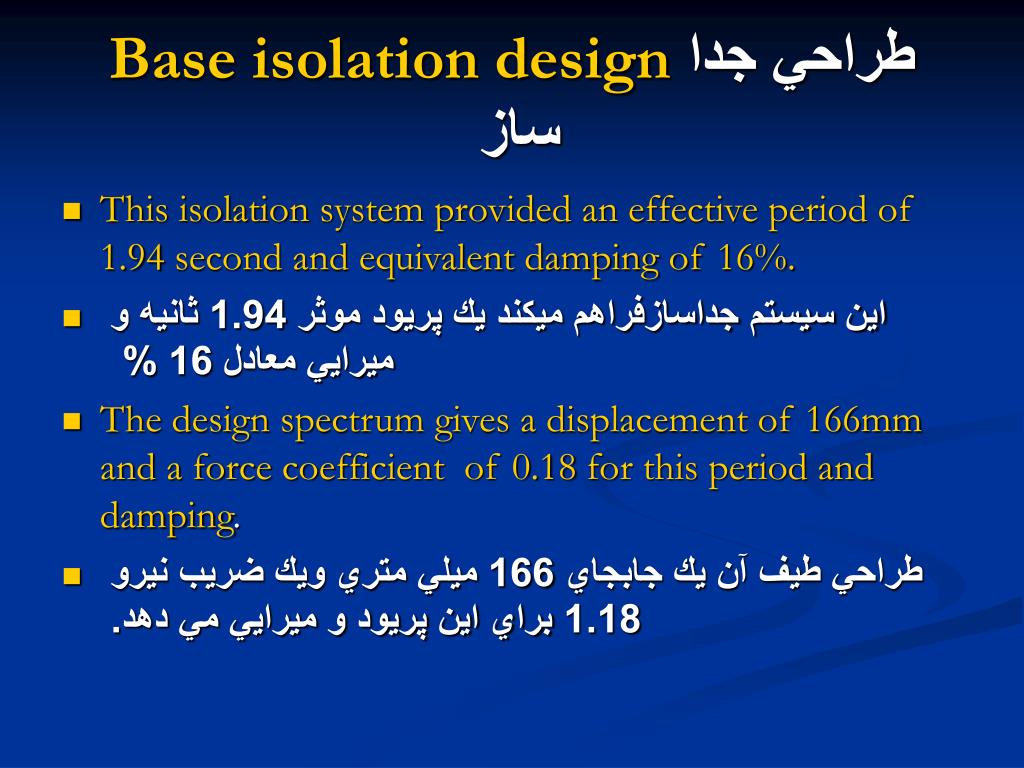 Base isolation design طراحي جدا ساز

This isolation system provided an effective period of 1.94 second and equivalent damping of 16%.

اين سيستم جداسازفراهم ميكند يك پريود موثر 1.94 ثانيه و ميرايي معادل 16 %

The design spectrum gives a displacement of 166mm and a force coefficient of 0.18 for this period and damping.

طراحي طيف آن يك جابجاي 166 ميلي متري ويك ضريب نيرو 1.18 براي اين پريود و ميرايي مي دهد.